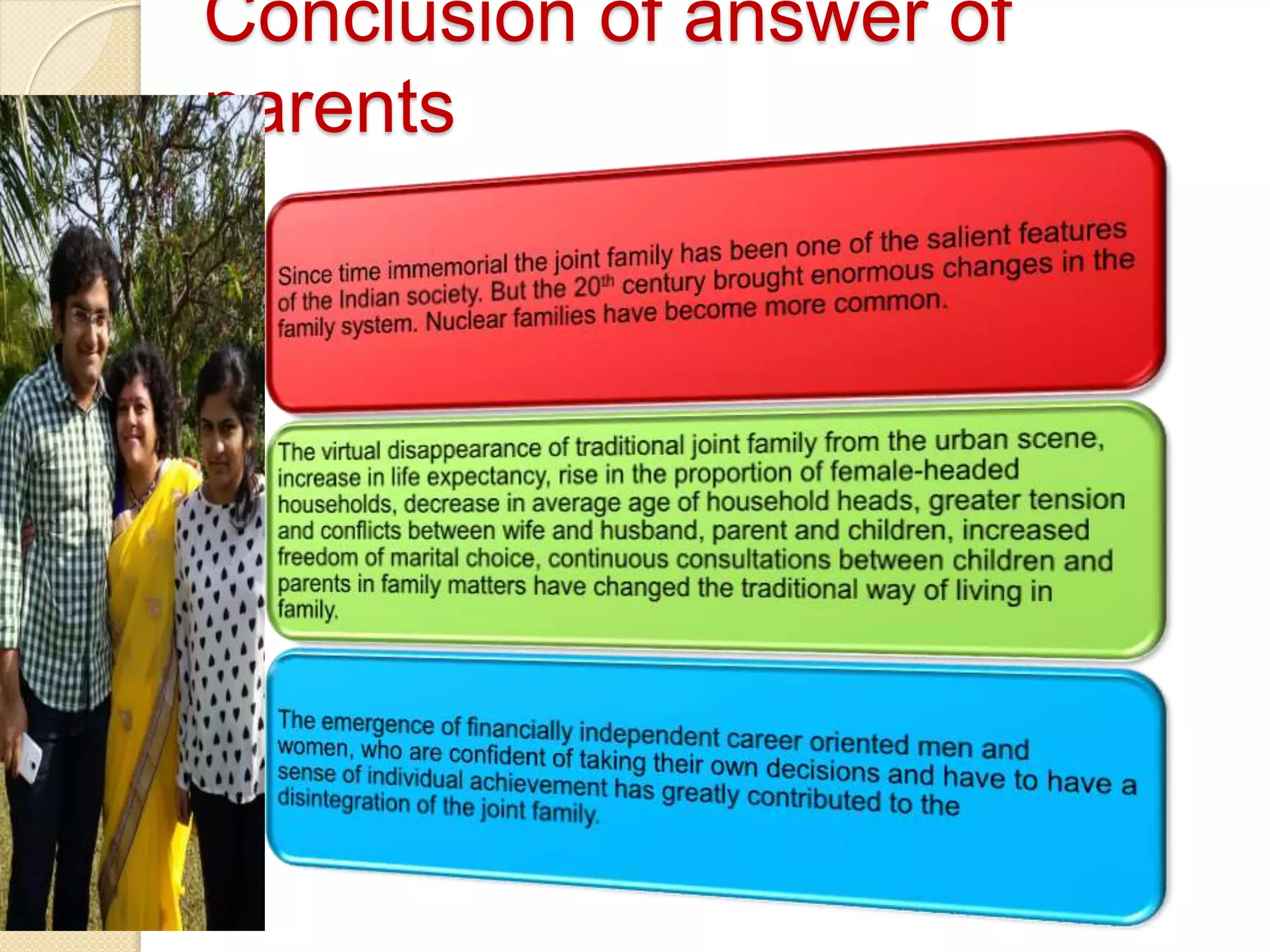 Conclusion of answer of parents

Since time immemorial the joint family has been one of the salient features of the Indian society. But the 20$^{th}$ century brought enormous changes in the family system. Nuclear families have become more common.

The virtual disappearance of traditional joint family from the urban scene, increase in life expectancy, rise in the proportion of female-headed households, decrease in average age of household heads, greater tension and conflicts between wife and husband, parent and children, increased freedom of marital choice, continuous consultations between children and parents in family matters have changed the traditional way of living in family.

The emergence of financially independent career oriented men and women, who are confident of taking their own decisions and have to have a sense of individual achievement has greatly contributed to the disintegration of the joint family.